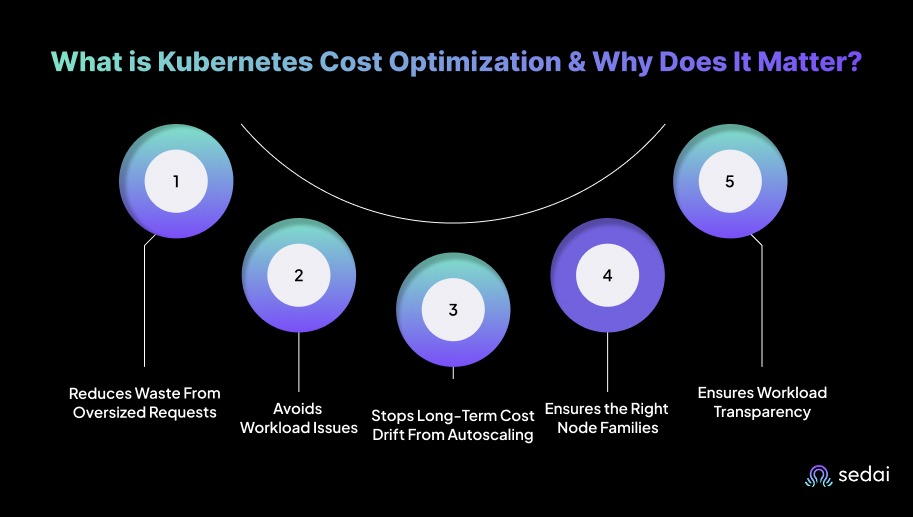 What is Kubernetes Cost Optimization & Why Does It Matter?

1

Reduces Waste From Oversized Requests

2

Avoids Workload Issues

3

Stops Long-Term Cost Drift From Autoscaling

4

Ensures the Right Node Families

5

Ensures Workload Transparency

sedai